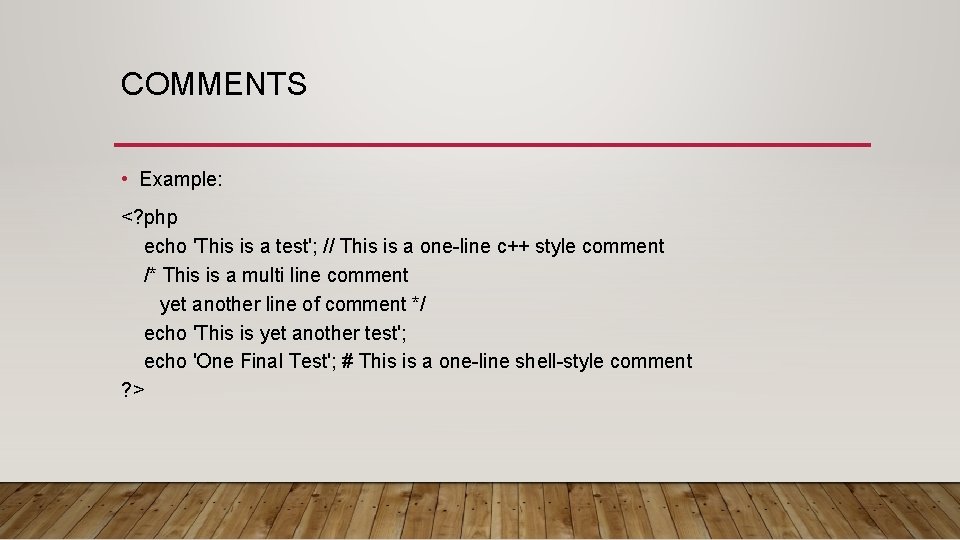 COMMENTS

• Example:

<?php
echo 'This is a test'; // This is a one-line c++ style comment
/* This is a multi line comment
yet another line of comment */
echo 'This is yet another test';
echo 'One Final Test'; # This is a one-line shell-style comment
?>